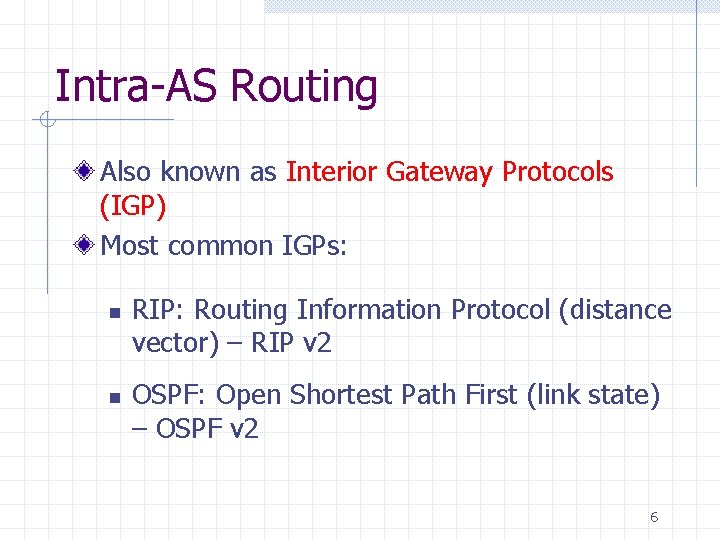 Intra-AS Routing

Also known as Interior Gateway Protocols (IGP)

Most common IGPs:

RIP: Routing Information Protocol (distance vector) – RIP v2

OSPF: Open Shortest Path First (link state) – OSPF v2

6